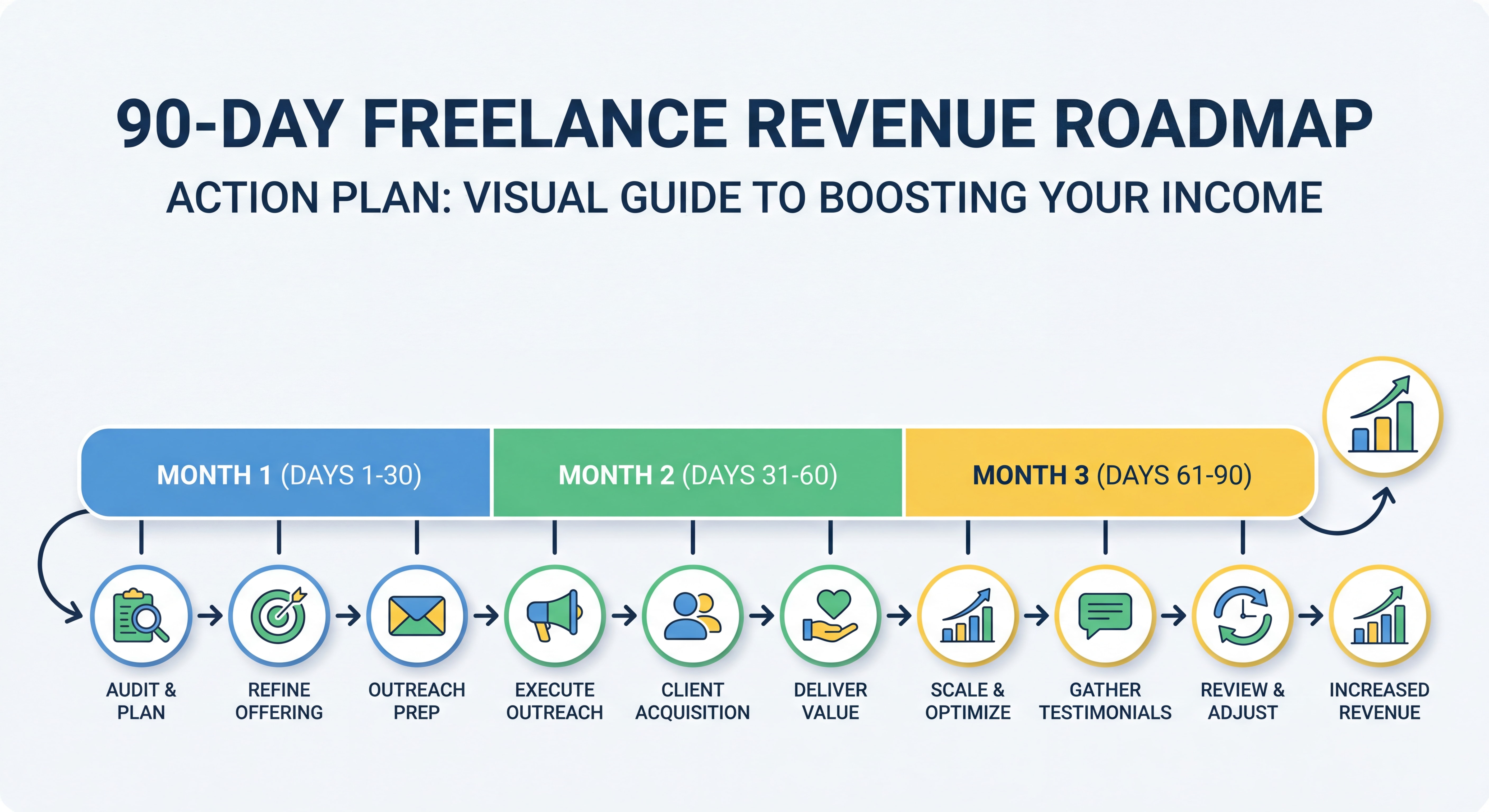 90-DAY FREELANCE REVENUE ROADMAP

ACTION PLAN: VISUAL GUIDE TO BOOSTING YOUR INCOME

MONTH 1 (DAYS 1-30)

MONTH 2 (DAYS 31-60)

MONTH 3 (DAYS 61-90)

AUDIT & PLAN

REFINE OFFERING

OUTREACH PREP

EXECUTE OUTREACH

CLIENT ACQUISITION

DELIVER VALUE

SCALE & OPTIMIZE

GATHER TESTIMONIALS

REVIEW & ADJUST

INCREASED REVENUE